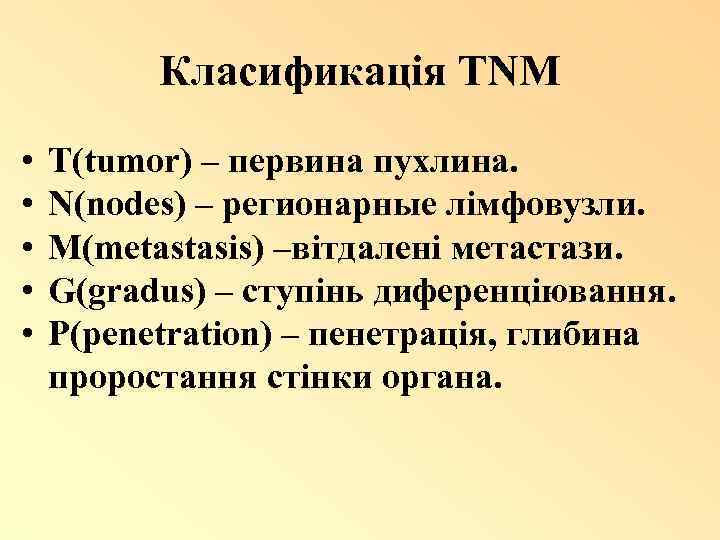 Класификація TNM

• T(tumor) – первина пухлина.
• N(nodes) – регионарные лімфовузли.
• M(metastasis) –вітдалені метастази.
• G(gradus) – ступінь диференціювання.
• P(penetration) – пенетрація, глибина проростання стінки органа.